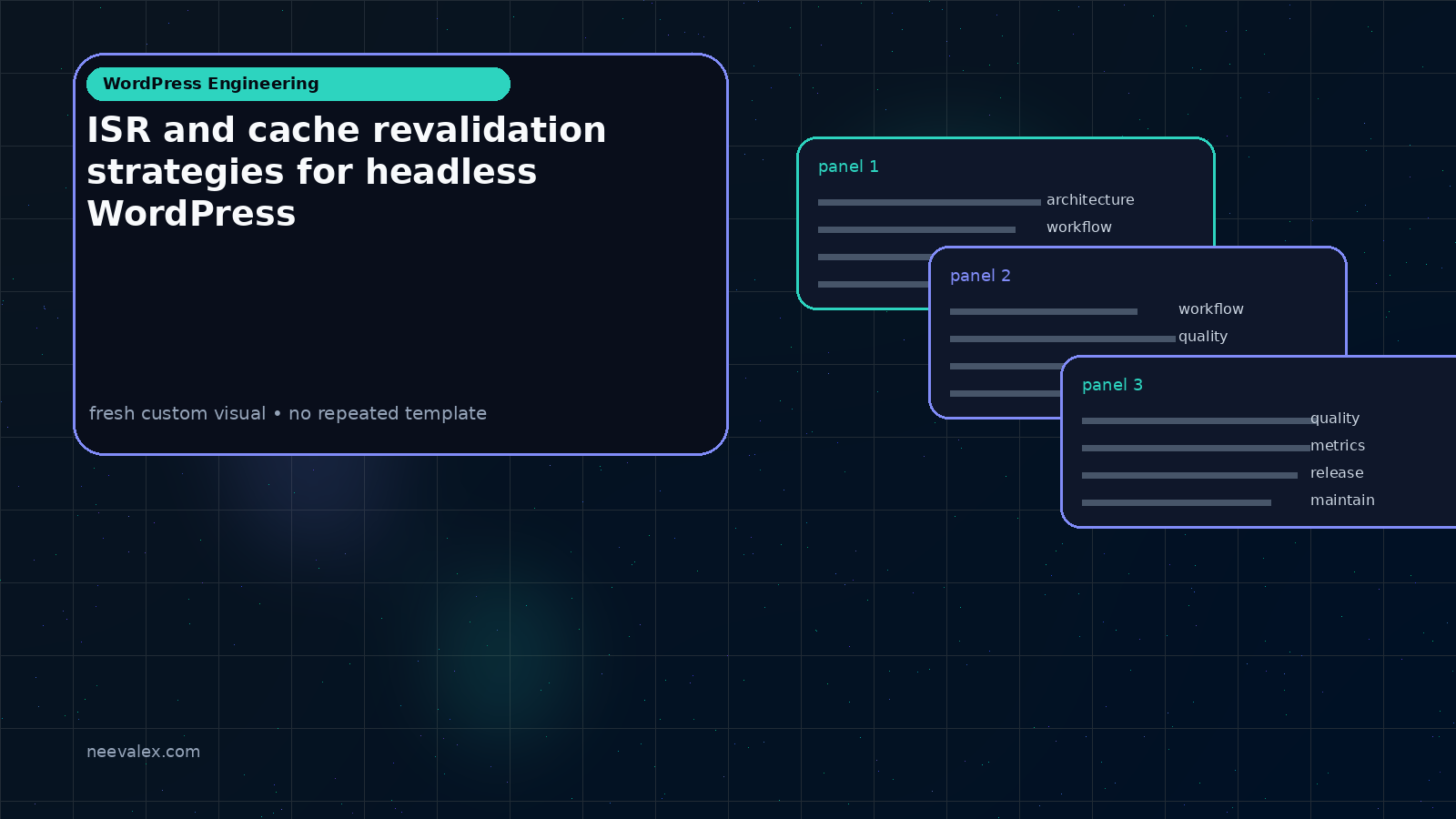 WordPress Engineering

ISR and cache revalidation strategies for headless WordPress

fresh custom visual • no repeated template

panel 1

architecture

workflow

panel 2

workflow

quality

panel 3

quality

metrics

release

maintain

neevalex.com